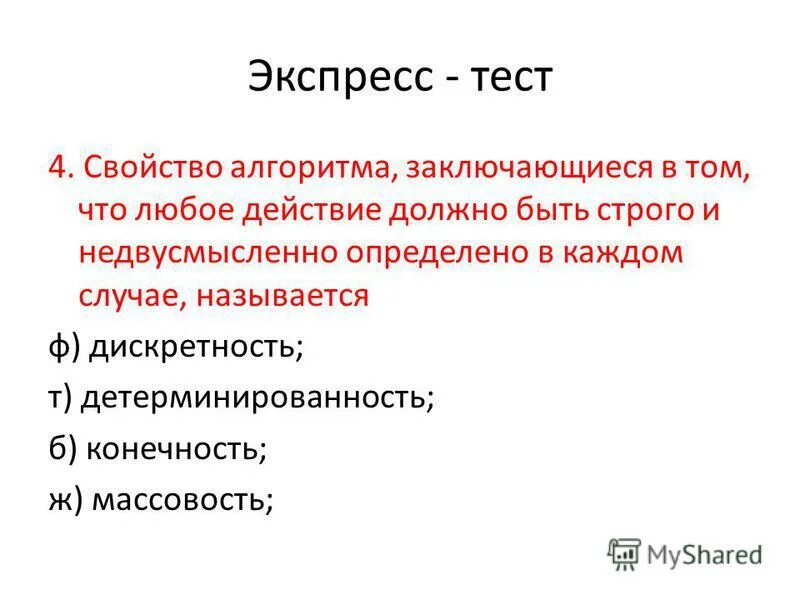 Экспресс - тест

4. Свойство алгоритма, заключающиеся в том, что любое действие должно быть строго и недвусмысленно определено в каждом случае, называется

ф) дискретность;

т) детерминированность;

б) конечность;

ж) массовость;

MyShared